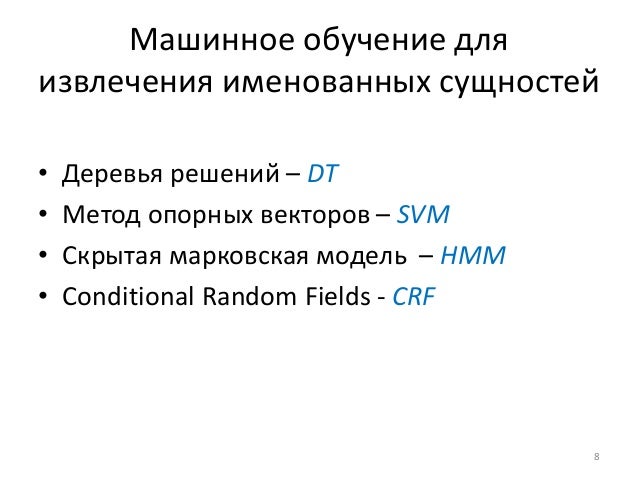 Машинное обучение для извлечения именованных сущностей

• Деревья решений – DT
• Метод опорных векторов – SVM
• Скрытая марковская модель – HMM
• Conditional Random Fields - CRF

8